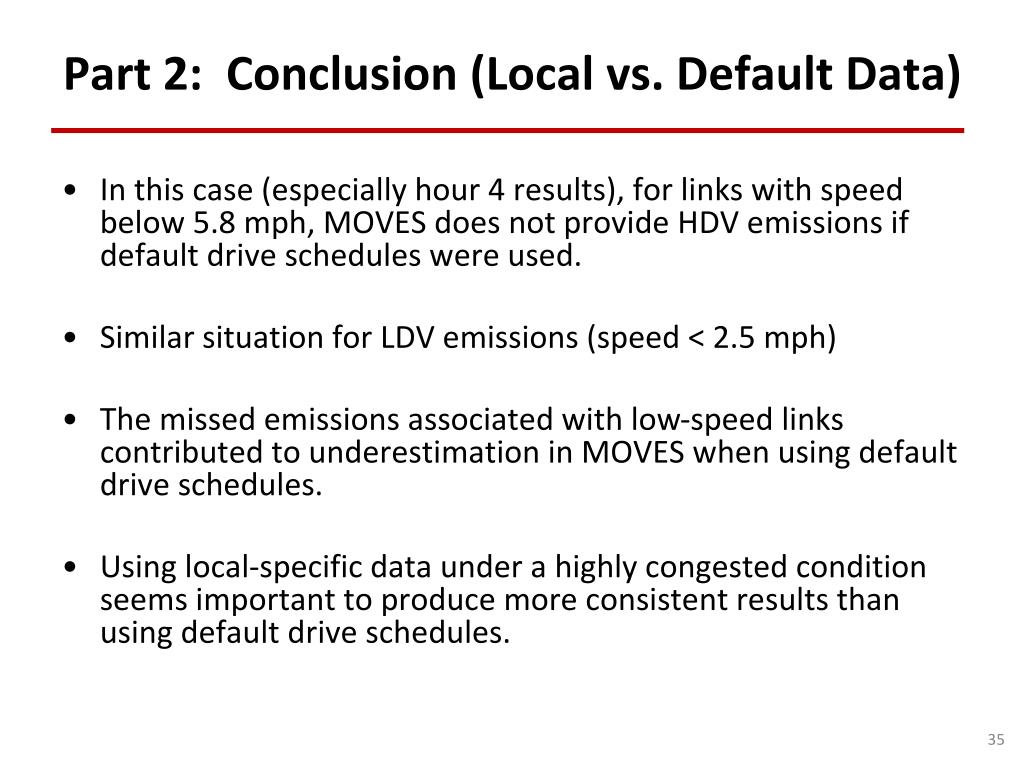 Part 2: Conclusion (Local vs. Default Data)

• In this case (especially hour 4 results), for links with speed below 5.8 mph, MOVES does not provide HDV emissions if default drive schedules were used.

• Similar situation for LDV emissions (speed < 2.5 mph)

• The missed emissions associated with low-speed links contributed to underestimation in MOVES when using default drive schedules.

• Using local-specific data under a highly congested condition seems important to produce more consistent results than using default drive schedules.

35